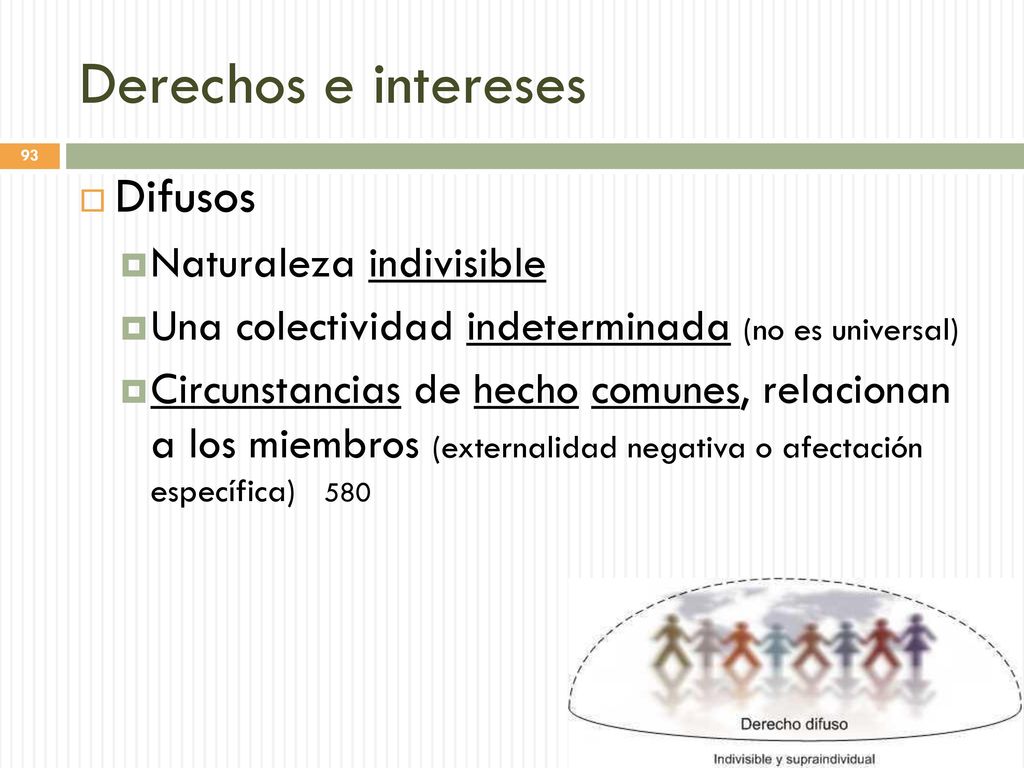 Derechos e intereses

93

Difusos

Naturaleza indivisible

Una colectividad indeterminada (no es universal)

Circunstancias de hecho comunes, relacionan a los miembros (externalidad negativa o afectación específica) 580

Derecho difuso

Indivisible y supraindividual